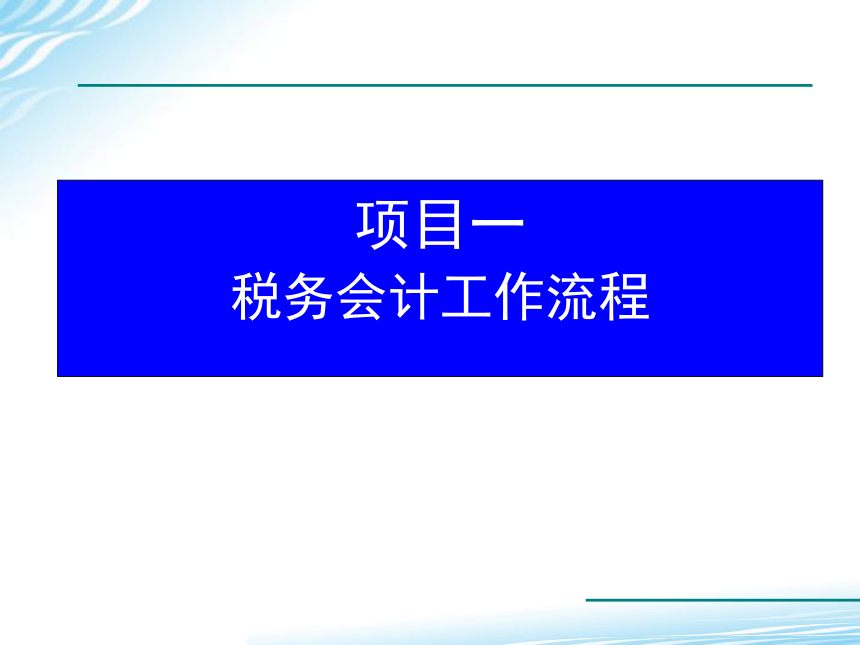 项目一
税务会计工作流程